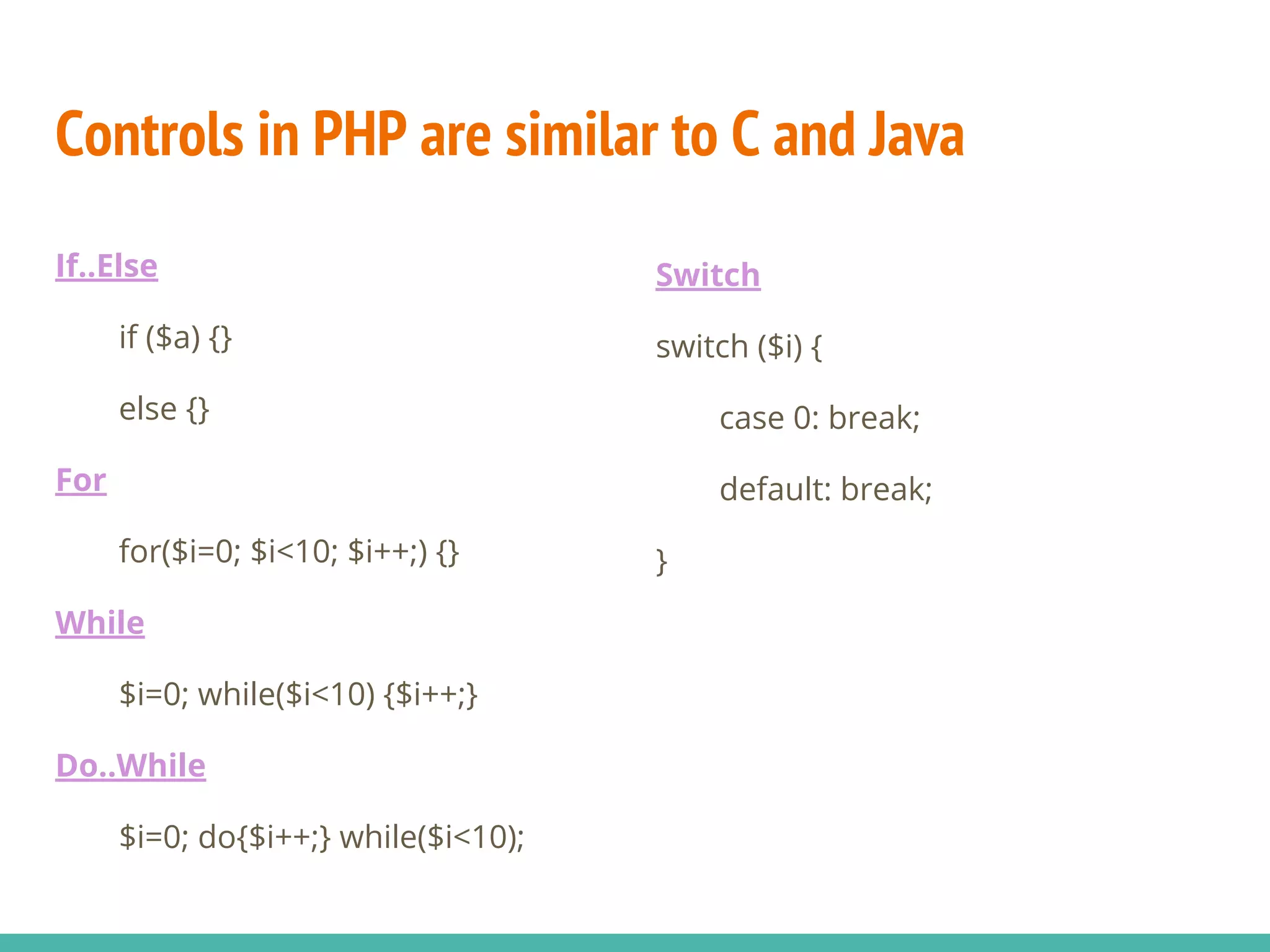 Controls in PHP are similar to C and Java

If..Else

if ($a) {}

else {}

For

for($i=0; $i<10; $i++;) {}

While

$i=0; while($i<10) {$i++;}

Do..While

$i=0; do{$i++;} while($i<10);

Switch

switch ($i) {

case 0: break;

default: break;

}